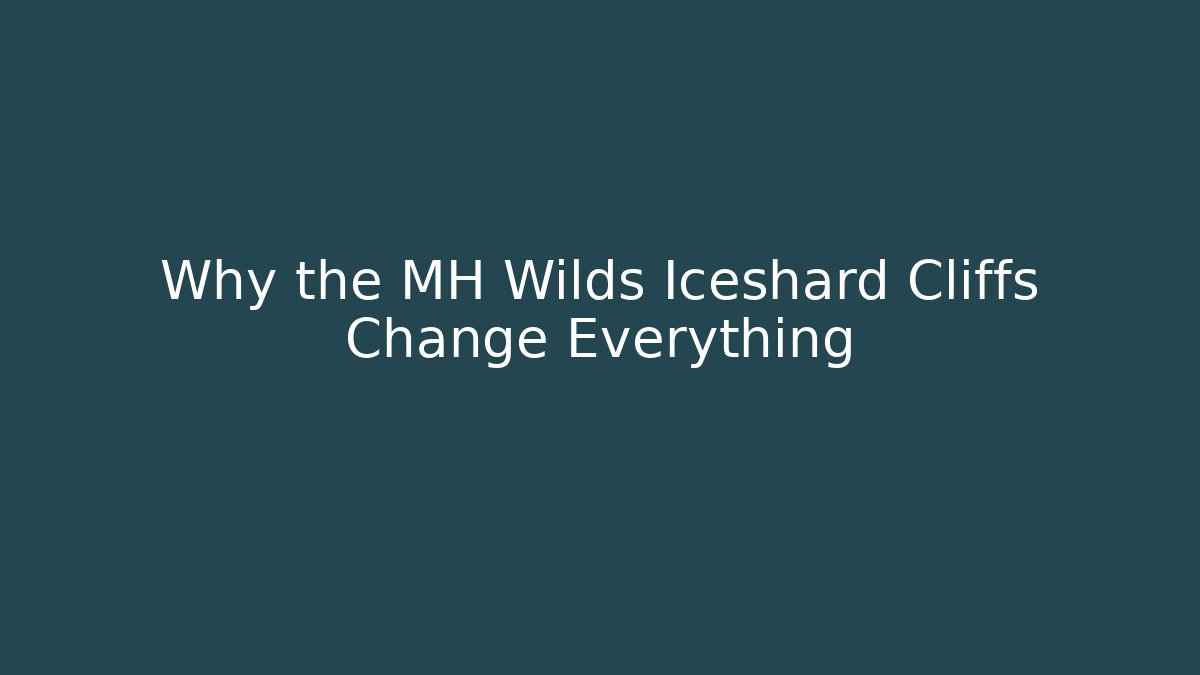 Why the MH Wilds Iceshard Cliffs Change Everything